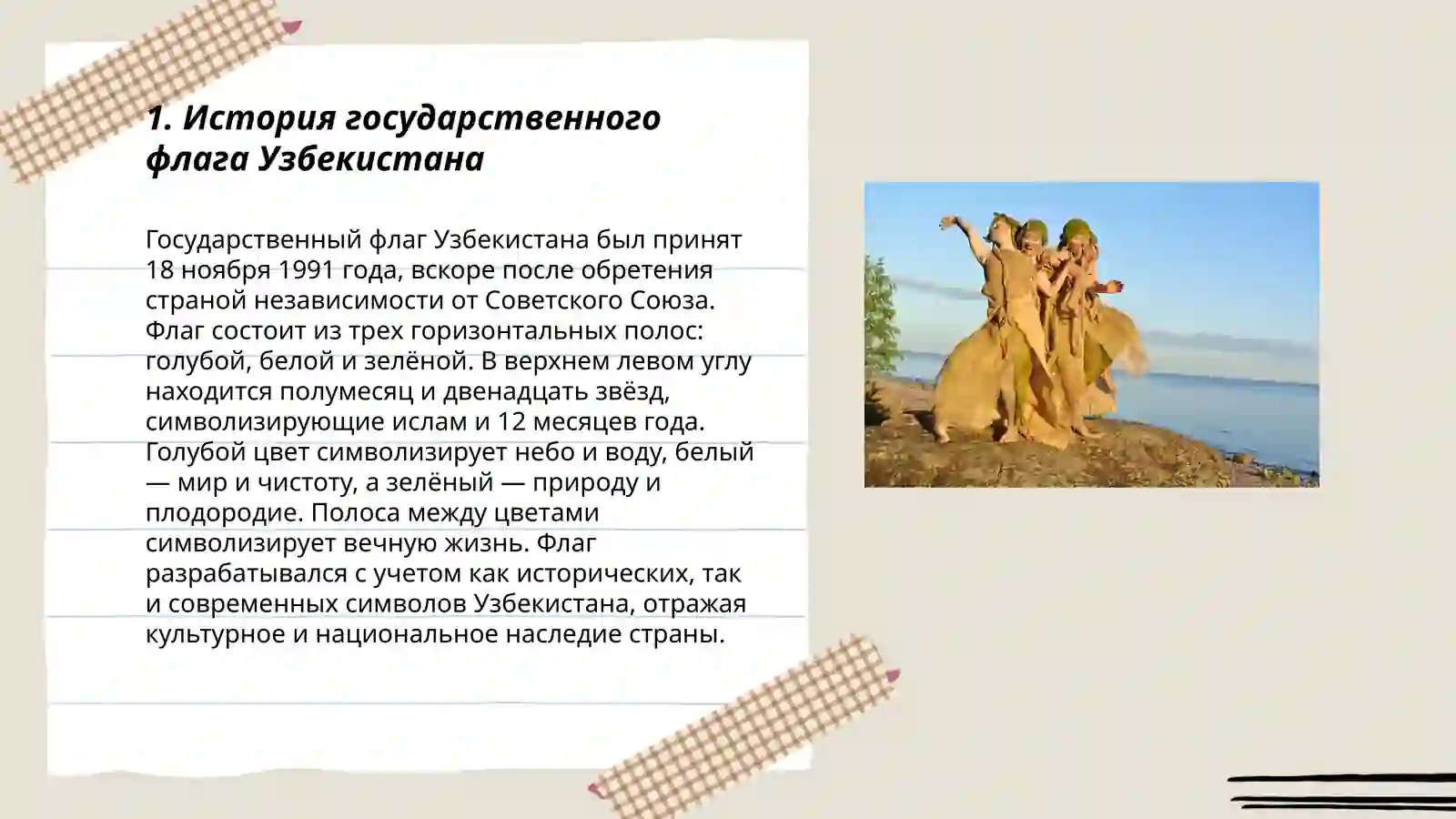 1. История государственного флага Узбекистана

Государственный флаг Узбекистана был принят 18 ноября 1991 года, вскоре после обретения страной независимости от Советского Союза. Флаг состоит из трех горизонтальных полос: голубой, белой и зелёной. В верхнем левом углу находится полумесяц и двенадцать звёзд, символизирующие ислам и 12 месяцев года. Голубой цвет символизирует небо и воду, белый — мир и чистоту, а зелёный — природу и плодородие. Полоса между цветами символизирует вечную жизнь. Флаг разрабатывался с учетом как исторических, так и современных символов Узбекистана, отражая культурное и национальное наследие страны.